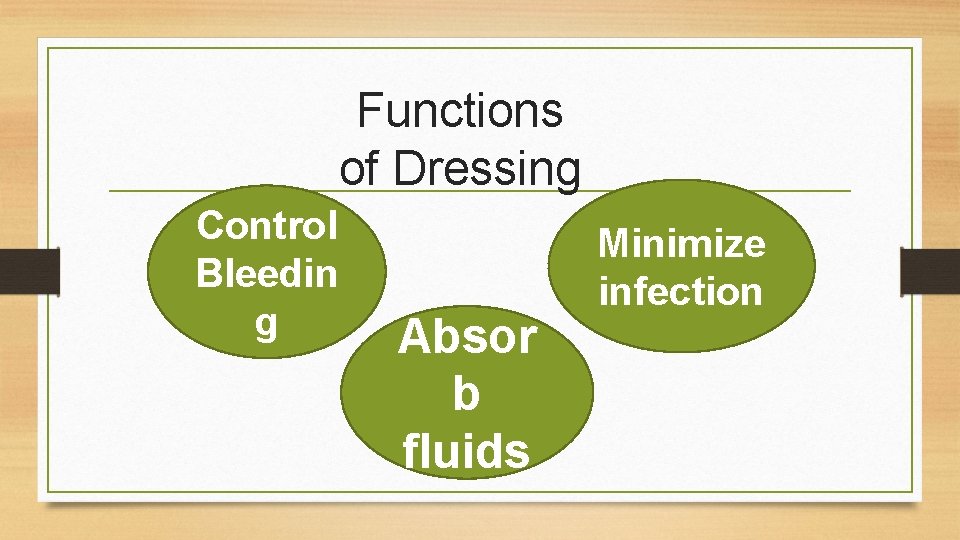 Functions of Dressing

Control Bleeding

Absorb fluids

Minimize infection